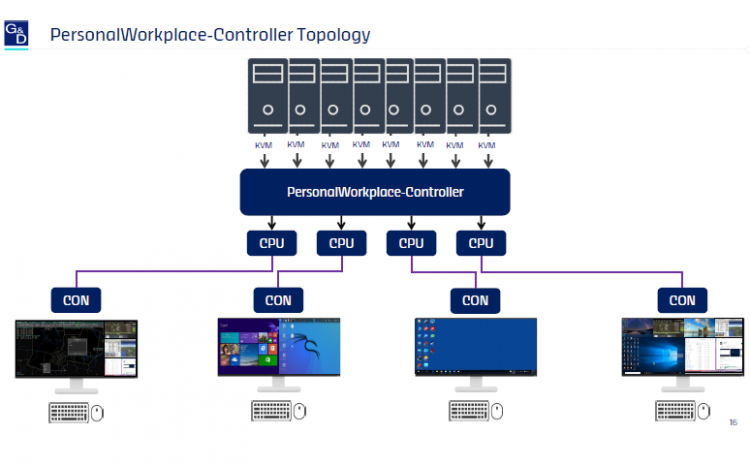 G&D

PersonalWorkplace-Controller Topology

KVM KVM KVM KVM KVM KVM KVM KVM

PersonalWorkplace-Controller

CPU CPU CPU CPU

CON CON CON CON

16